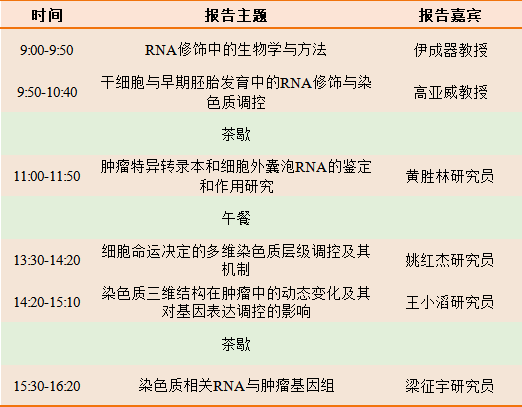 | 时间 | 报告主题 | 报告嘉宾 |
|---|---|---|
| 9:00-9:50 | RNA修饰中的生物学与方法 | 伊成器教授 |
| 9:50-10:40 | 干细胞与早期胚胎发育中的RNA修饰与染色质调控 | 高亚威教授 |
| | 茶歇 | |
| 11:00-11:50 | 肿瘤特异转录本和细胞外囊泡RNA的鉴定和作用研究 | 黄胜林研究员 |
| | 午餐 | |
| 13:30-14:20 | 细胞命运决定的多维染色质层级调控及其机制 | 姚红杰研究员 |
| 14:20-15:10 | 染色质三维结构在肿瘤中的动态变化及其对基因表达调控的影响 | 王小滔研究员 |
| | 茶歇 | |
| 15:30-16:20 | 染色质相关RNA与肿瘤基因组 | 梁征宇研究员 |